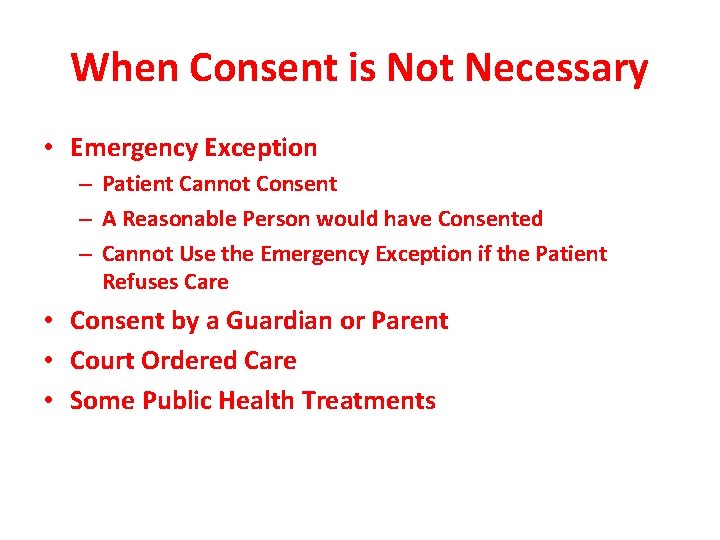 When Consent is Not Necessary

• Emergency Exception
  – Patient Cannot Consent
  – A Reasonable Person would have Consented
  – Cannot Use the Emergency Exception if the Patient Refuses Care
• Consent by a Guardian or Parent
• Court Ordered Care
• Some Public Health Treatments